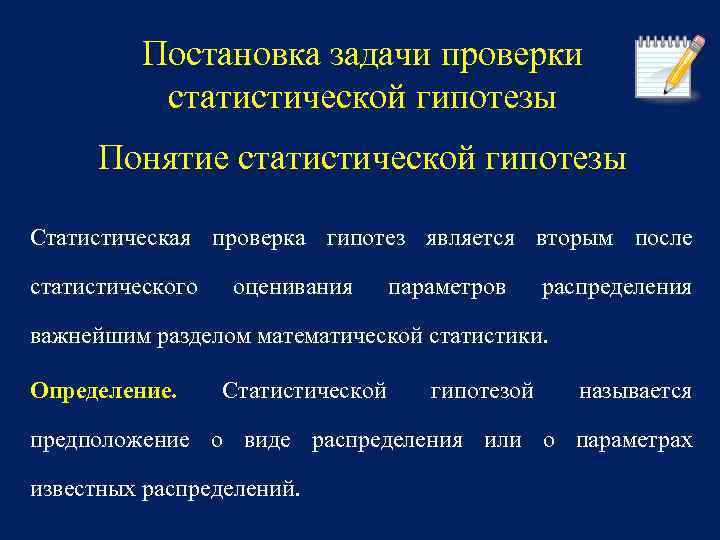 Постановка задачи проверки статистической гипотезы

Понятие статистической гипотезы

Статистическая проверка гипотез является вторым после статистического оценивания параметров распределения важнейшим разделом математической статистики.

Определение. Статистической гипотезой называется предположение о виде распределения или о параметрах известных распределений.